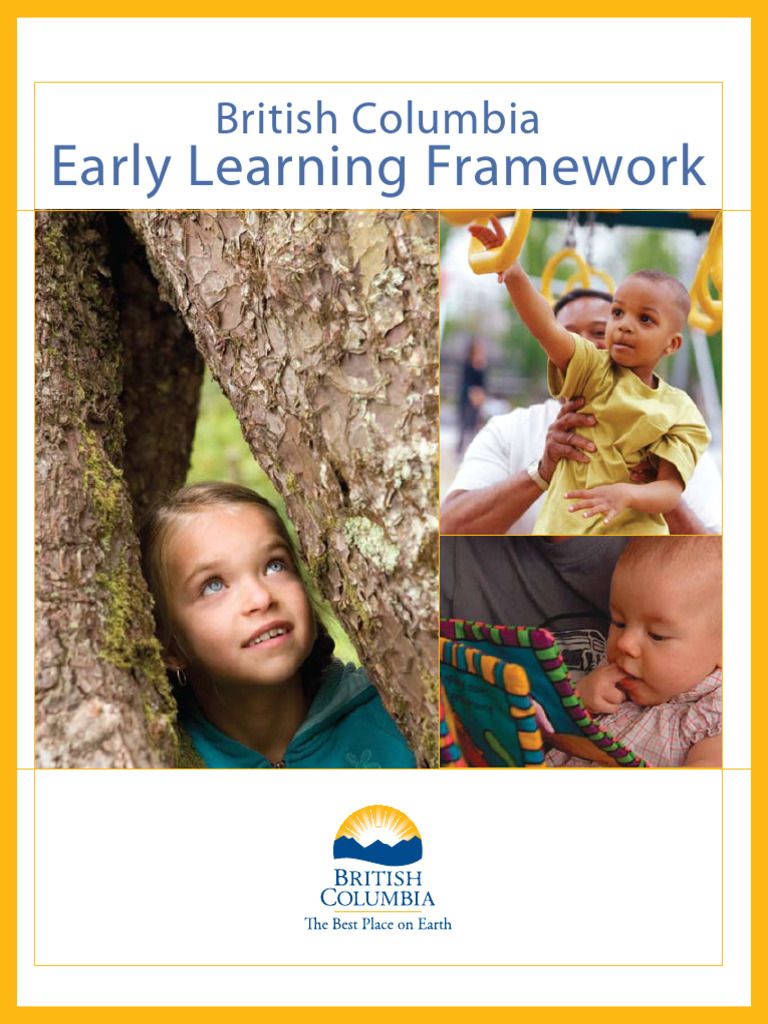 British Columbia
Early Learning Framework

BRITISH COLUMBIA
The Best Place on Earth